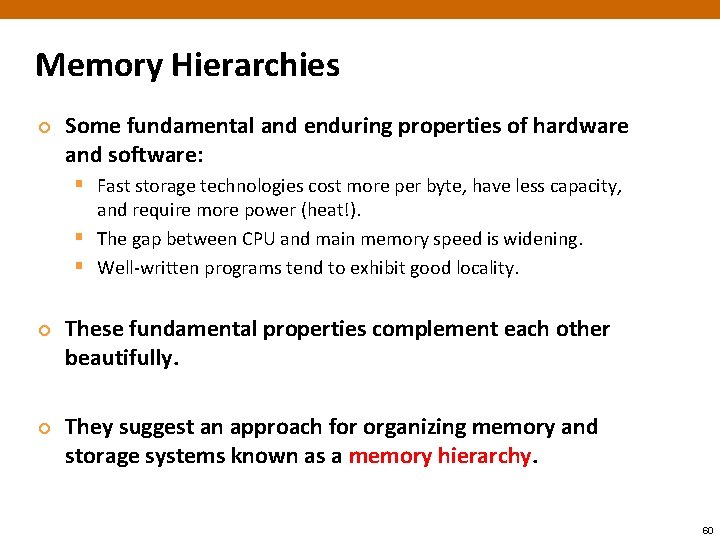 Memory Hierarchies

Some fundamental and enduring properties of hardware and software:

Fast storage technologies cost more per byte, have less capacity, and require more power (heat!).

The gap between CPU and main memory speed is widening.

Well-written programs tend to exhibit good locality.

These fundamental properties complement each other beautifully.

They suggest an approach for organizing memory and storage systems known as a memory hierarchy.

60